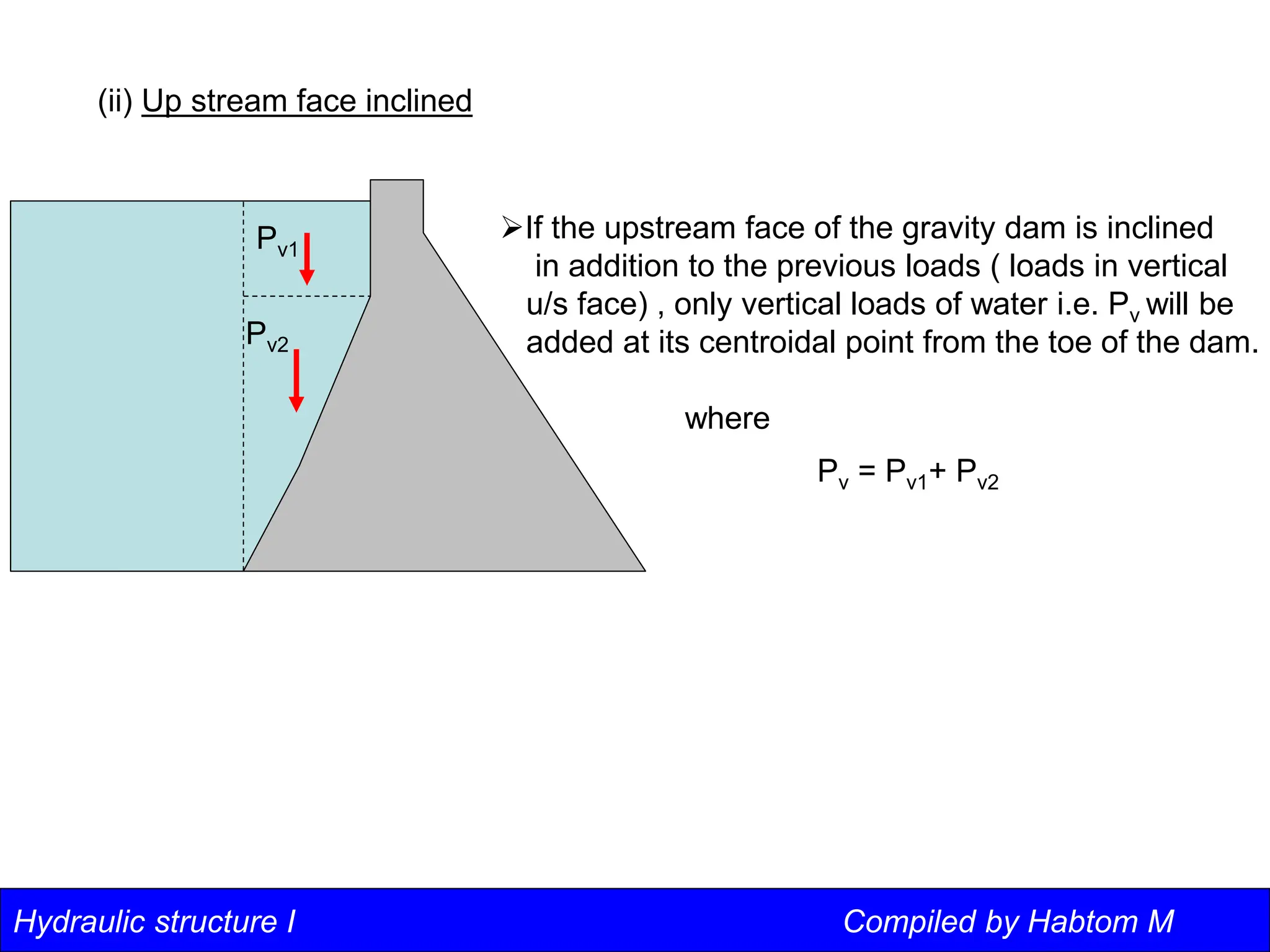 (ii) Up stream face inclined

$P_{v1}$

$P_{v2}$

➢If the upstream face of the gravity dam is inclined in addition to the previous loads ( loads in vertical u/s face) , only vertical loads of water i.e. $P_v$ will be added at its centroidal point from the toe of the dam.

where

$P_v = P_{v1} + P_{v2}$

Hydraulic structure I

Compiled by Habtom M